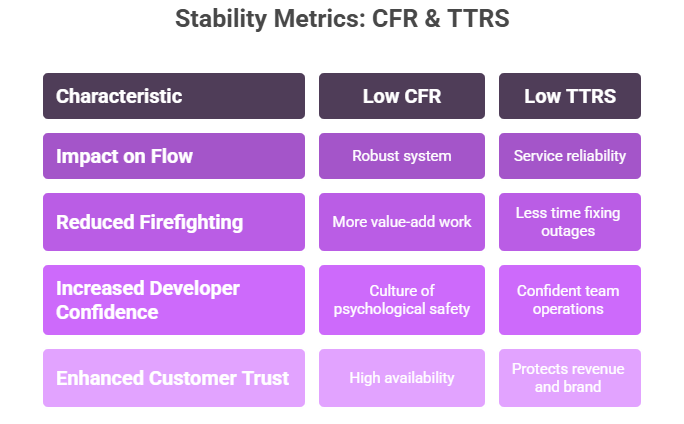 Stability Metrics: CFR & TTRS

| Characteristic | Low CFR | Low TTRS |
|---|---|---|
| Impact on Flow | Robust system | Service reliability |
| Reduced Firefighting | More value-add work | Less time fixing outages |
| Increased Developer Confidence | Culture of psychological safety | Confident team operations |
| Enhanced Customer Trust | High availability | Protects revenue and brand |